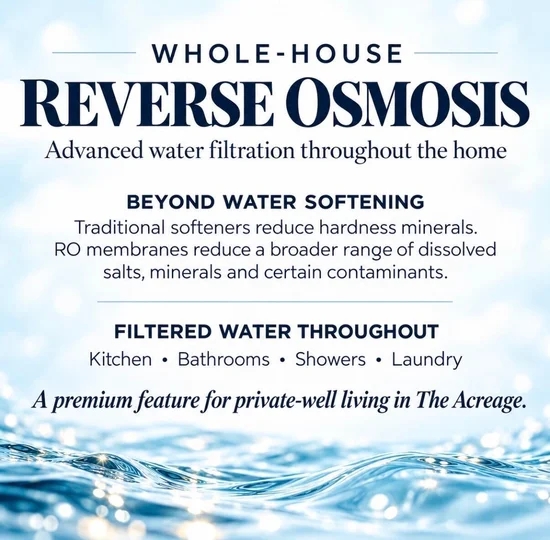 WHOLE-HOUSE

REVERSE OSMOSIS

Advanced water filtration throughout the home

BEYOND WATER SOFTENING

Traditional softeners reduce hardness minerals. RO membranes reduce a broader range of dissolved salts, minerals and certain contaminants.

FILTERED WATER THROUGHOUT

Kitchen • Bathrooms • Showers • Laundry

A premium feature for private-well living in The Acreage.